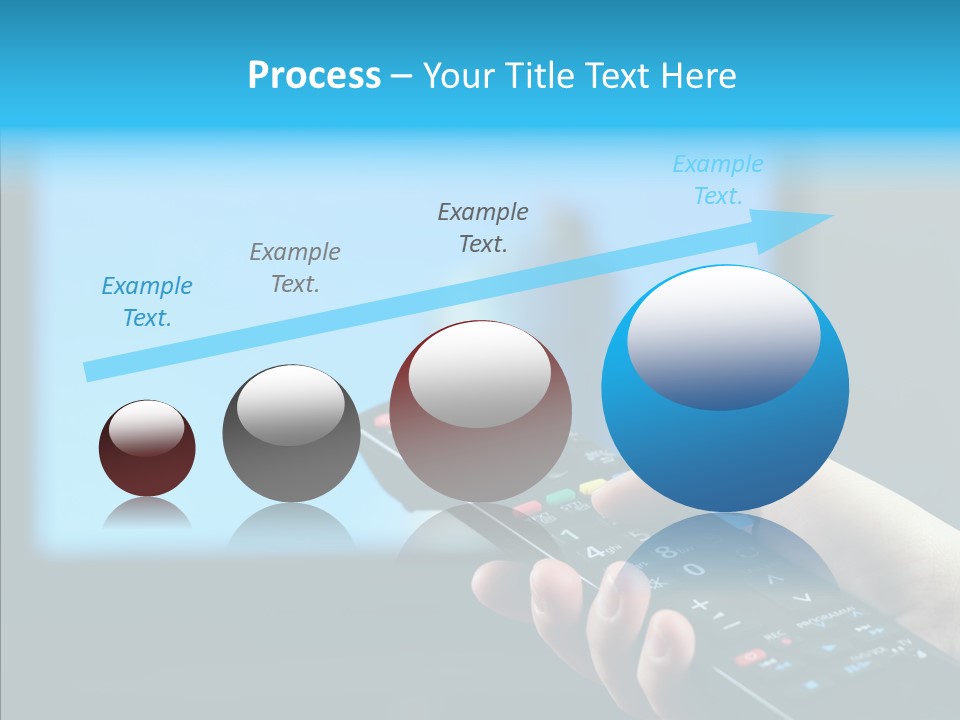 Process – Your Title Text Here

Example Text.

Example Text.

Example Text.

Example Text.